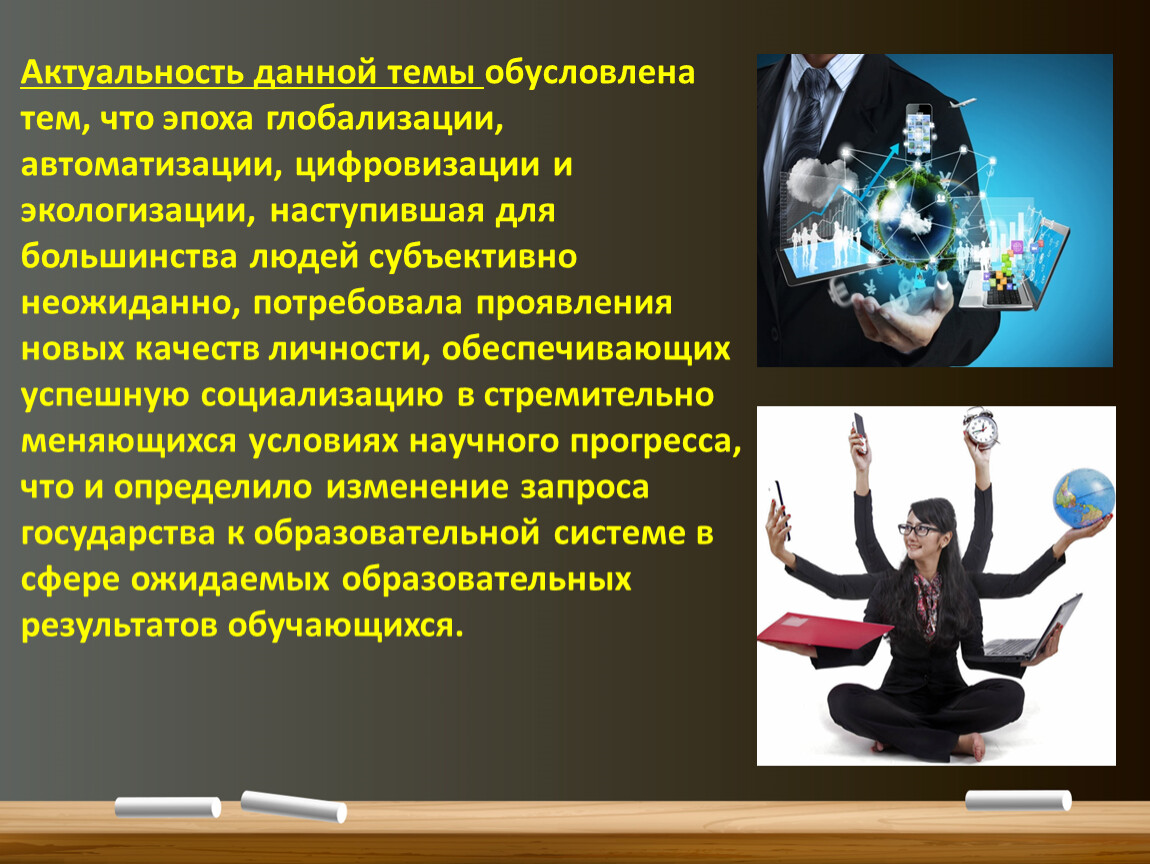 Актуальность данной темы обусловлена тем, что эпоха глобализации, автоматизации, цифровизации и экологизации, наступившая для большинства людей субъективно неожиданно, потребовала проявления новых качеств личности, обеспечивающих успешную социализацию в стремительно меняющихся условиях научного прогресса, что и определило изменение запроса государства к образовательной системе в сфере ожидаемых образовательных результатов обучающихся.